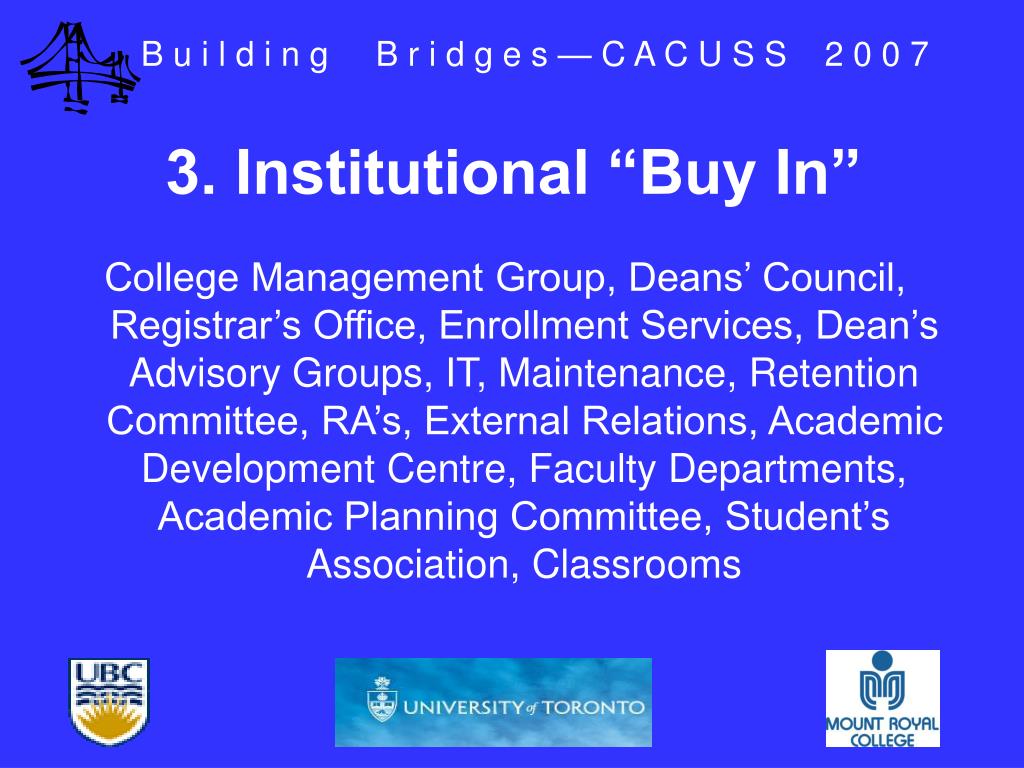 Building Bridges—CACUSS 2007

3. Institutional “Buy In”

College Management Group, Deans’ Council, Registrar’s Office, Enrollment Services, Dean’s Advisory Groups, IT, Maintenance, Retention Committee, RA’s, External Relations, Academic Development Centre, Faculty Departments, Academic Planning Committee, Student’s Association, Classrooms

UBC

UNIVERSITY of TORONTO

MOUNT ROYAL COLLEGE